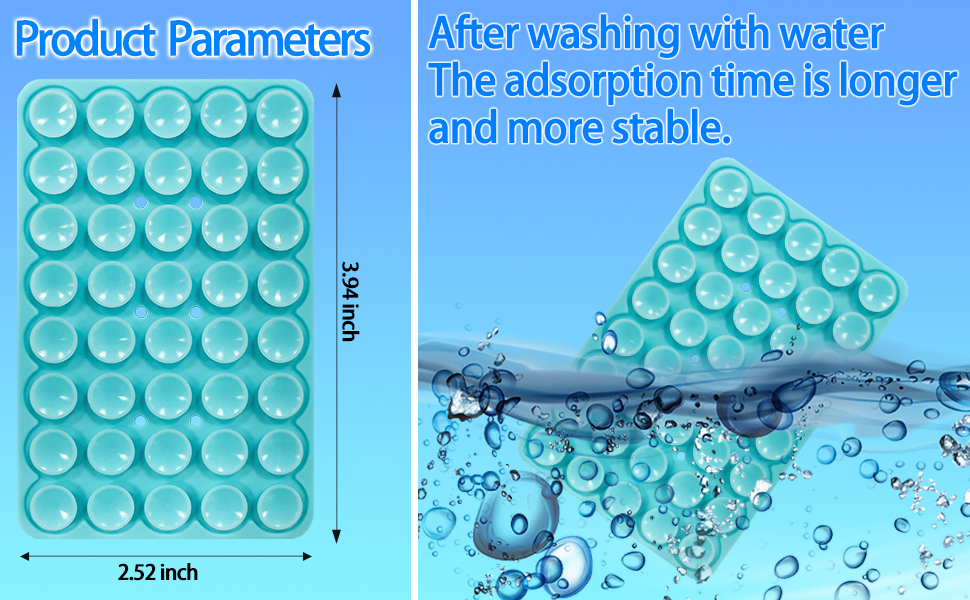 Product Parameters

3.94 inch

2.52 inch

After washing with water
The adsorption time is longer and more stable.